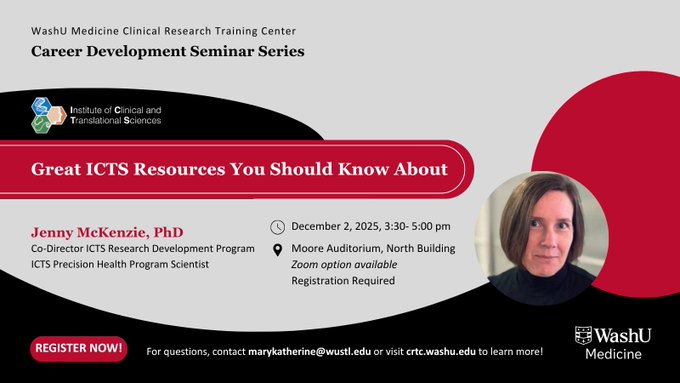 WashU Medicine Clinical Research Training Center
Career Development Seminar Series

Institute of Clinical and Translational Sciences

Great ICTS Resources You Should Know About

Jenny McKenzie, PhD
Co-Director ICTS Research Development Program
ICTS Precision Health Program Scientist

December 2, 2025, 3:30- 5:00 pm
Moore Auditorium, North Building
Zoom option available
Registration Required

REGISTER NOW!

For questions, contact marykatherine@wustl.edu or visit crtc.washu.edu to learn more!

WashU Medicine